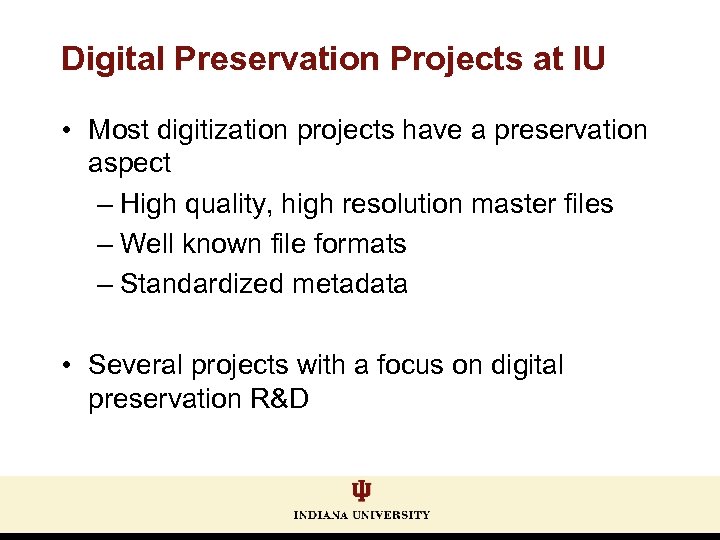 Digital Preservation Projects at IU

• Most digitization projects have a preservation aspect
– High quality, high resolution master files
– Well known file formats
– Standardized metadata

• Several projects with a focus on digital preservation R&D

INDIANA UNIVERSITY